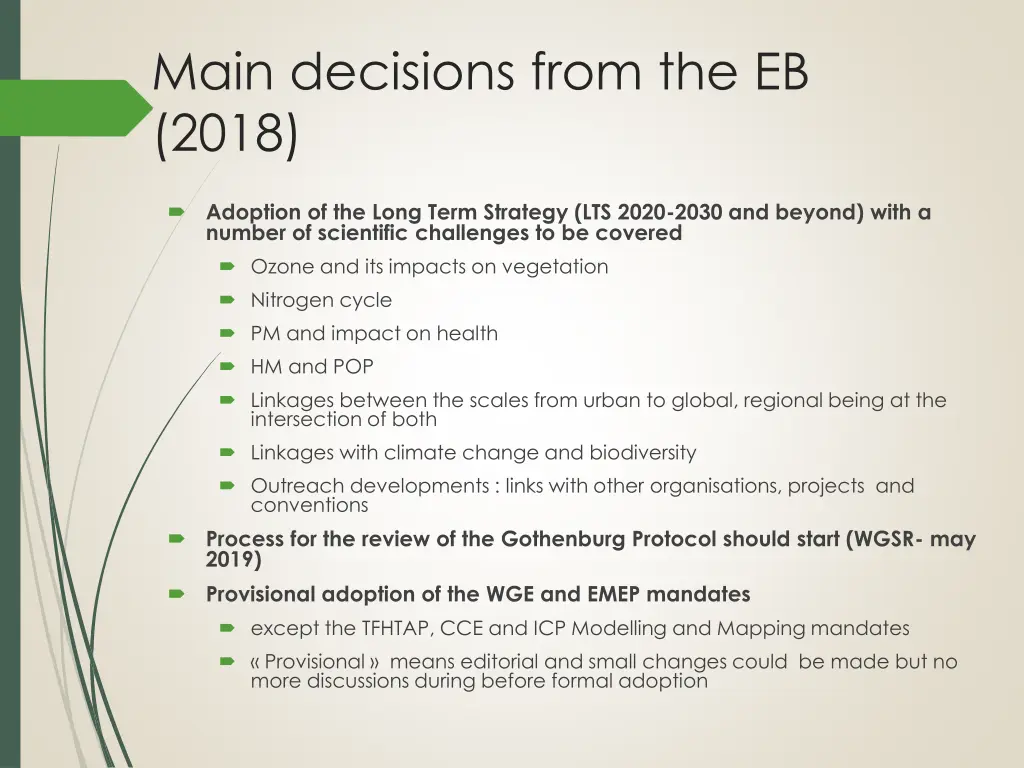 Main decisions from the EB (2018)

Adoption of the Long Term Strategy (LTS 2020-2030 and beyond) with a number of scientific challenges to be covered

Ozone and its impacts on vegetation

Nitrogen cycle

PM and impact on health

HM and POP

Linkages between the scales from urban to global, regional being at the intersection of both

Linkages with climate change and biodiversity

Outreach developments : links with other organisations, projects and conventions

Process for the review of the Gothenburg Protocol should start (WGSR- may 2019)

Provisional adoption of the WGE and EMEP mandates

except the TFHTAP, CCE and ICP Modelling and Mapping mandates

« Provisional » means editorial and small changes could be made but no more discussions during before formal adoption